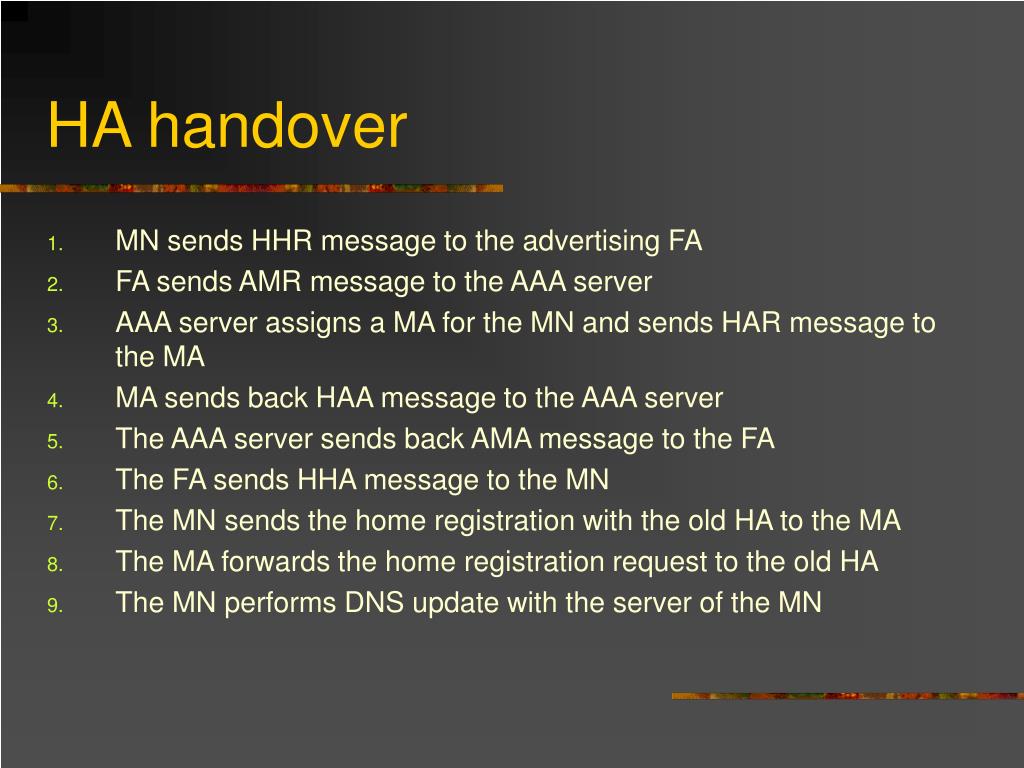 HA handover

1. MN sends HHR message to the advertising FA
2. FA sends AMR message to the AAA server
3. AAA server assigns a MA for the MN and sends HAR message to the MA
4. MA sends back HAA message to the AAA server
5. The AAA server sends back AMA message to the FA
6. The FA sends HHA message to the MN
7. The MN sends the home registration with the old HA to the MA
8. The MA forwards the home registration request to the old HA
9. The MN performs DNS update with the server of the MN